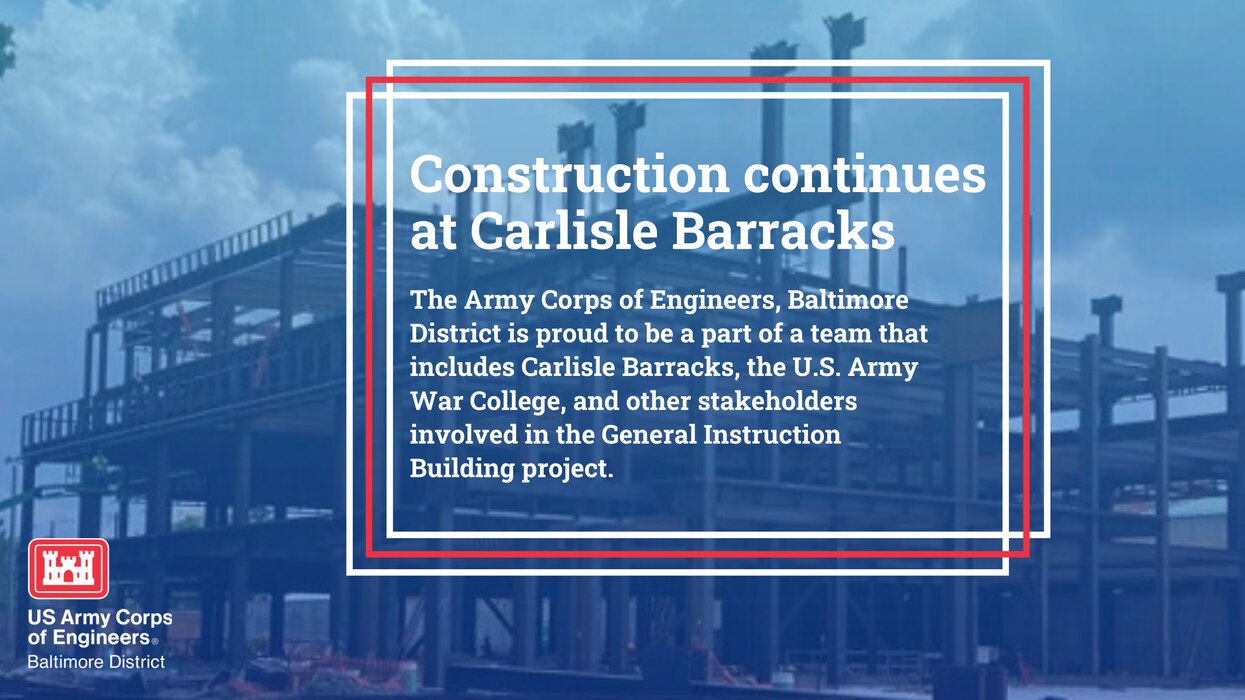 Construction continues at Carlisle Barracks

The Army Corps of Engineers, Baltimore District is proud to be a part of a team that includes Carlisle Barracks, the U.S. Army War College, and other stakeholders involved in the General Instruction Building project.

US Army Corps of Engineers®
Baltimore District